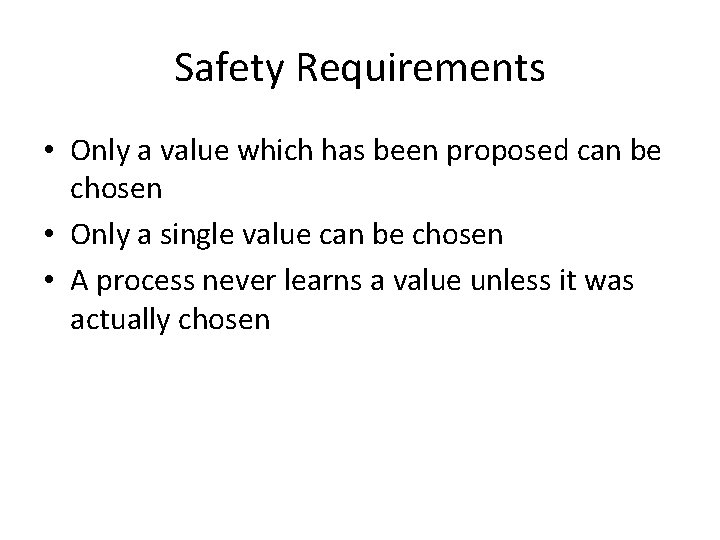 Safety Requirements

• Only a value which has been proposed can be chosen
• Only a single value can be chosen
• A process never learns a value unless it was actually chosen